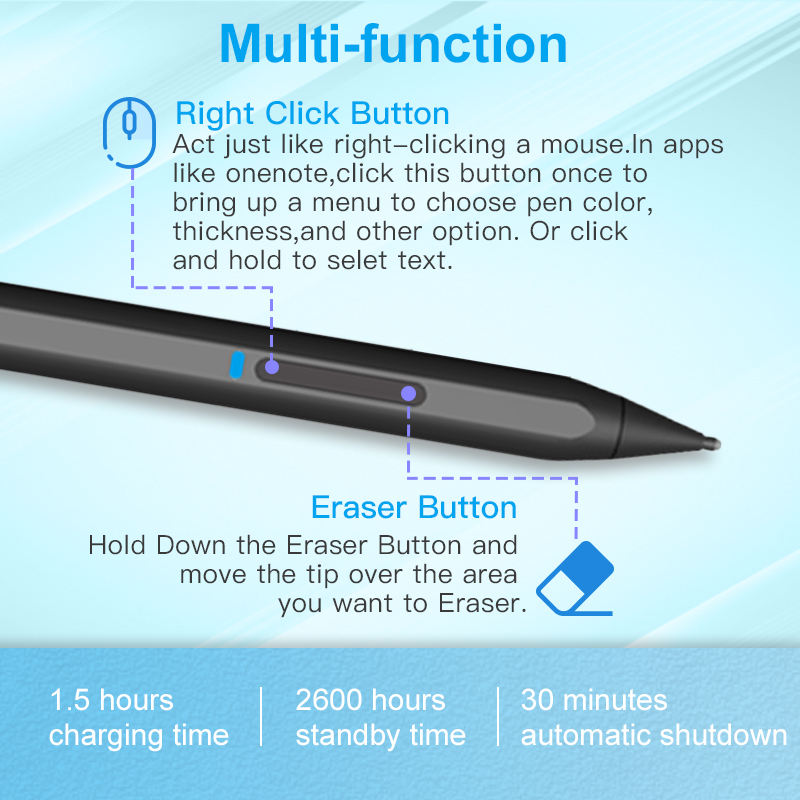 Multi-function

Right Click Button
Act just like right-clicking a mouse.In apps like onenote,click this button once to bring up a menu to choose pen color, thickness,and other option. Or click and hold to selet text.

Eraser Button
Hold Down the Eraser Button and move the tip over the area you want to Eraser.

1.5 hours
charging time

2600 hours
standby time

30 minutes
automatic shutdown